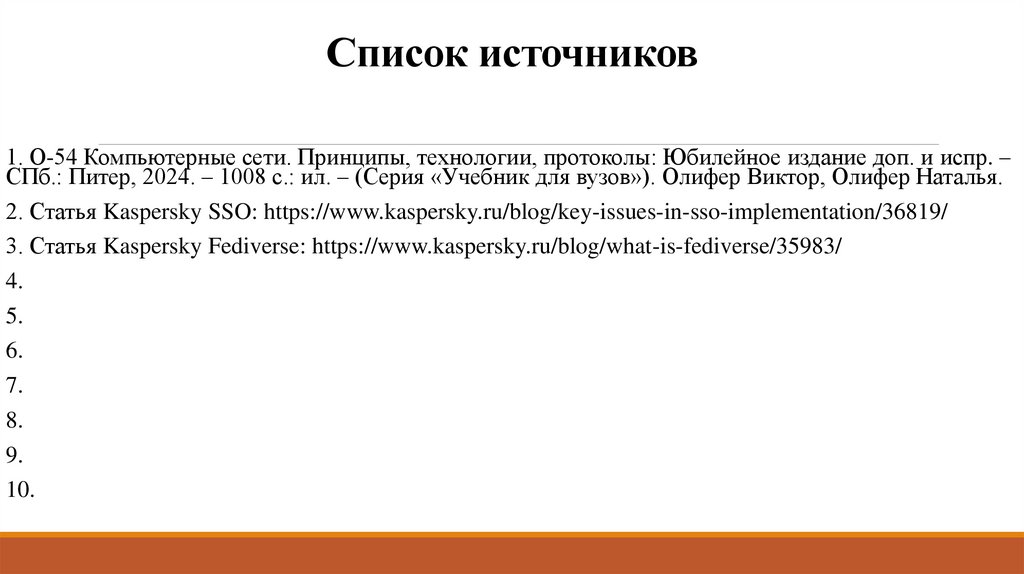 Список источников

1. О-54 Компьютерные сети. Принципы, технологии, протоколы: Юбилейное издание доп. и испр. – СПб.: Питер, 2024. – 1008 с.: ил. – (Серия «Учебник для вузов»). Олифер Виктор, Олифер Наталья.

2. Статья Kaspersky SSO: https://www.kaspersky.ru/blog/key-issues-in-sso-implementation/36819/

3. Статья Kaspersky Fediverse: https://www.kaspersky.ru/blog/what-is-fediverse/35983/

4.

5.

6.

7.

8.

9.

10.